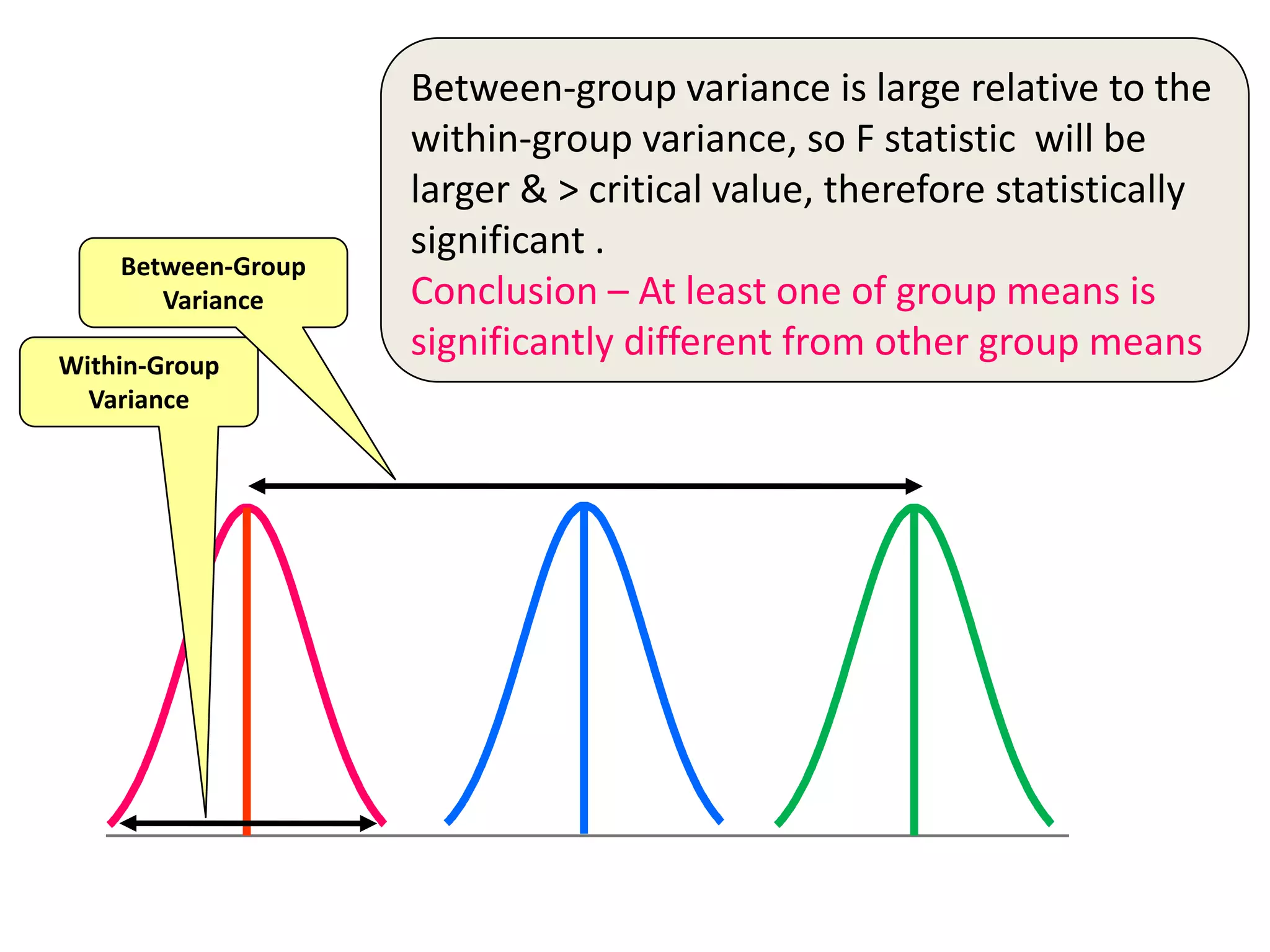 Between-group variance is large relative to the within-group variance, so F statistic will be larger & > critical value, therefore statistically significant .

Conclusion – At least one of group means is significantly different from other group means

Between-Group Variance

Within-Group Variance